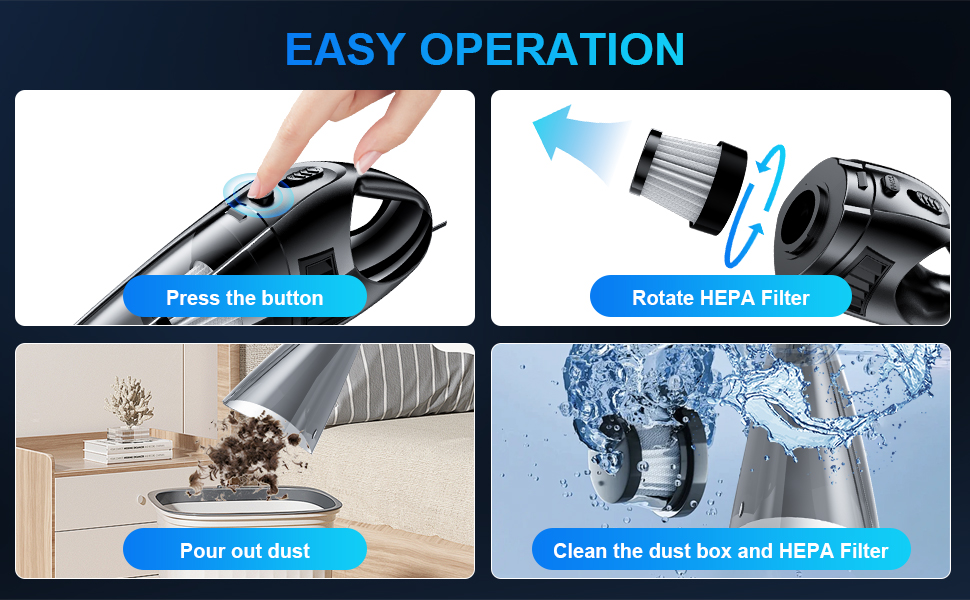 EASY OPERATION

Press the button

Rotate HEPA Filter

Pour out dust

Clean the dust box and HEPA Filter